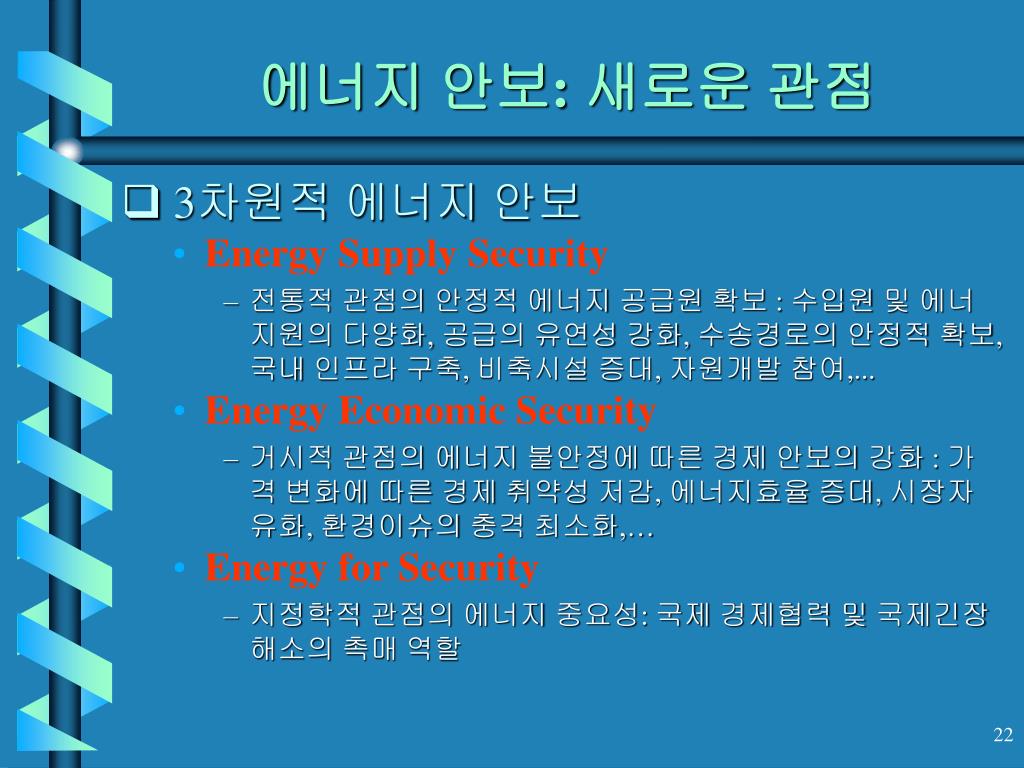 에너지 안보: 새로운 관점

❑ 3차원적 에너지 안보

• Energy Supply Security

– 전통적 관점의 안정적 에너지 공급원 확보 : 수입원 및 에너지원의 다양화, 공급의 유연성 강화, 수송경로의 안정적 확보, 국내 인프라 구축, 비축시설 증대, 자원개발 참여,...

• Energy Economic Security

– 거시적 관점의 에너지 불안정에 따른 경제 안보의 강화 : 가격 변화에 따른 경제 취약성 저감, 에너지효율 증대, 시장자유화, 환경이슈의 충격 최소화,…

• Energy for Security

– 지정학적 관점의 에너지 중요성: 국제 경제협력 및 국제긴장 해소의 촉매 역할

22